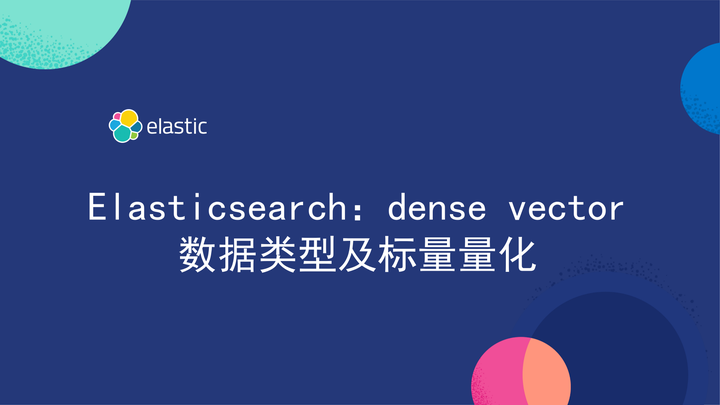 elastic

Elasticsearch：dense vector
数据类型及标量量化